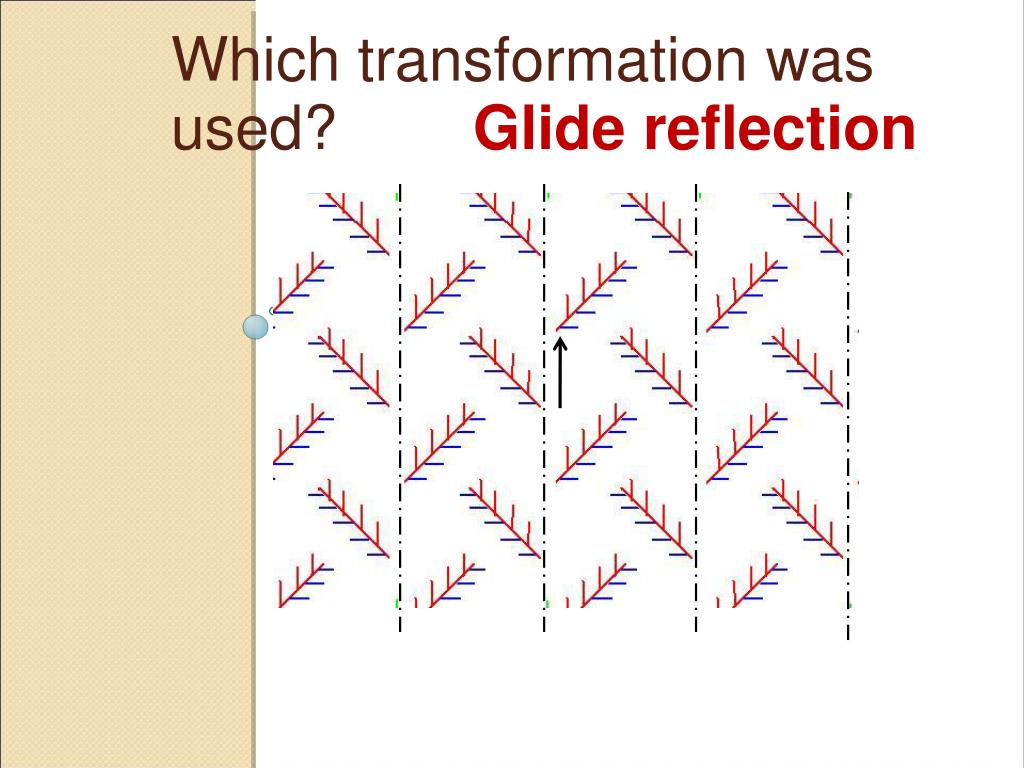 Which transformation was used? Glide reflection